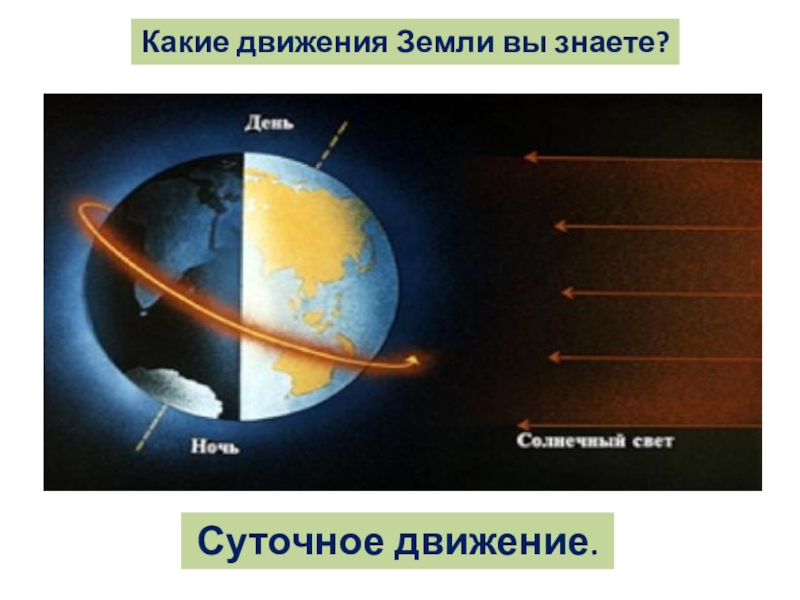 Какие движения Земли вы знаете?

День

Ночь

Солнечный свет

Суточное движение.